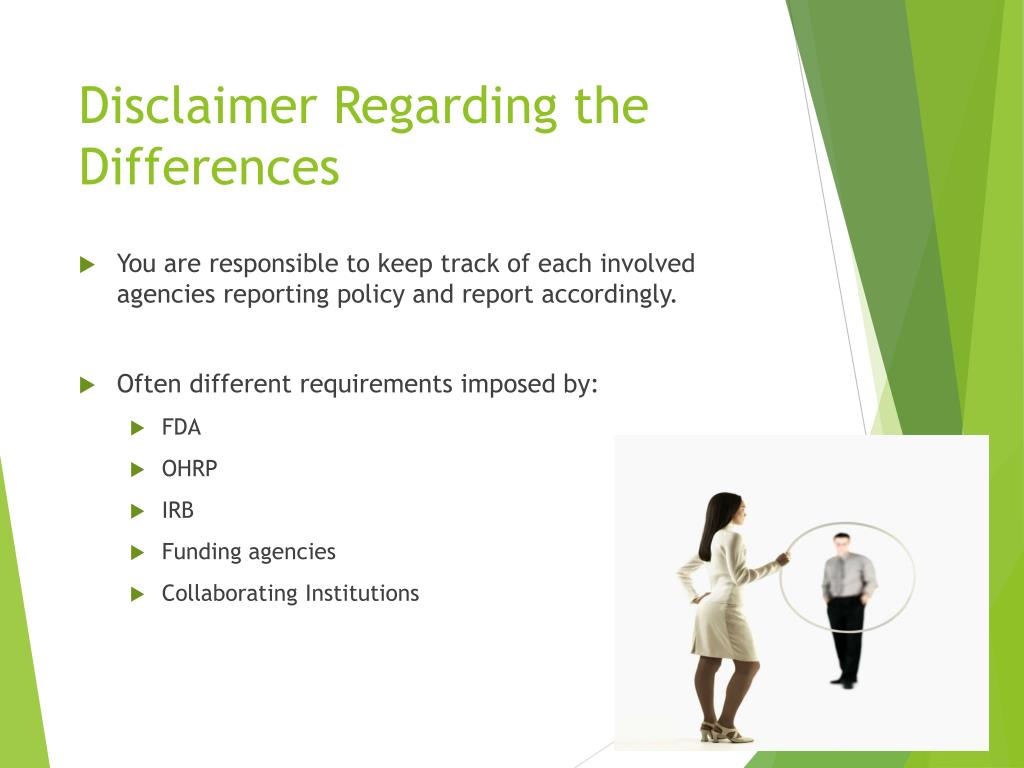 Disclaimer Regarding the Differences

You are responsible to keep track of each involved agencies reporting policy and report accordingly.

Often different requirements imposed by:

FDA

OHRP

IRB

Funding agencies

Collaborating Institutions